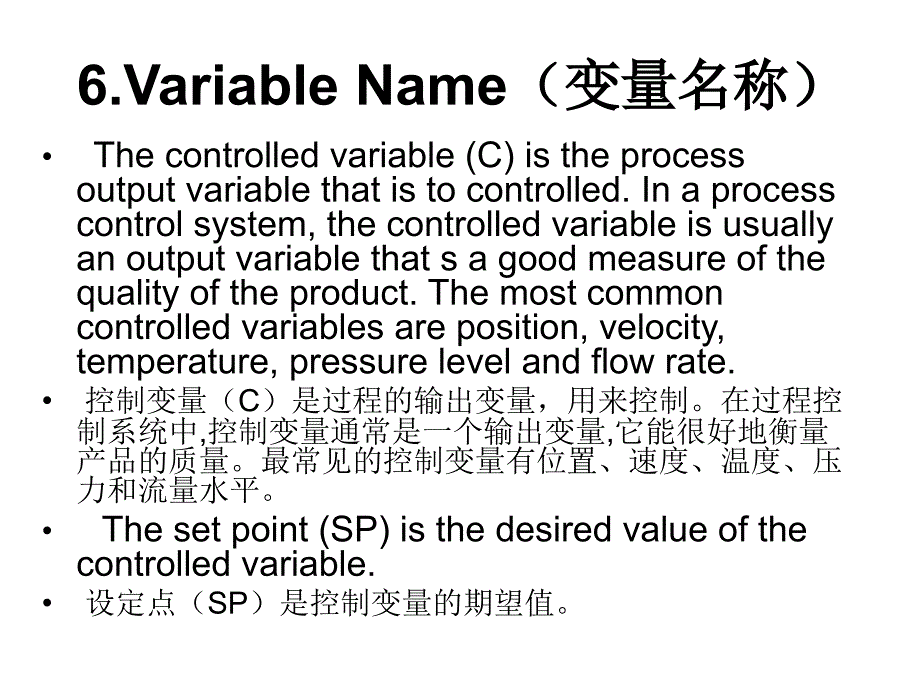 6.Variable Name（变量名称）

• The controlled variable (C) is the process output variable that is to controlled. In a process control system, the controlled variable is usually an output variable that s a good measure of the quality of the product. The most common controlled variables are position, velocity, temperature, pressure level and flow rate.

• 控制变量（C）是过程的输出变量，用来控制。在过程控制系统中,控制变量通常是一个输出变量,它能很好地衡量产品的质量。最常见的控制变量有位置、速度、温度、压力和流量水平。

• The set point (SP) is the desired value of the controlled variable.

• 设定点（SP）是控制变量的期望值。